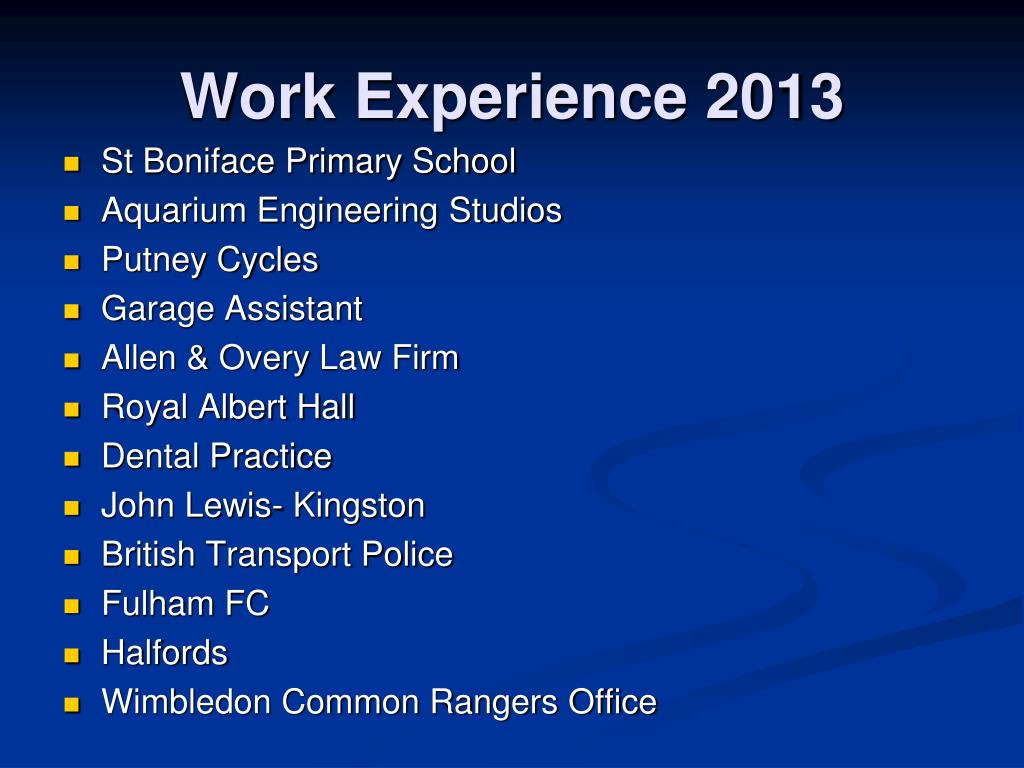 Work Experience 2013

- St Boniface Primary School
- Aquarium Engineering Studios
- Putney Cycles
- Garage Assistant
- Allen & Overy Law Firm
- Royal Albert Hall
- Dental Practice
- John Lewis- Kingston
- British Transport Police
- Fulham FC
- Halfords
- Wimbledon Common Rangers Office